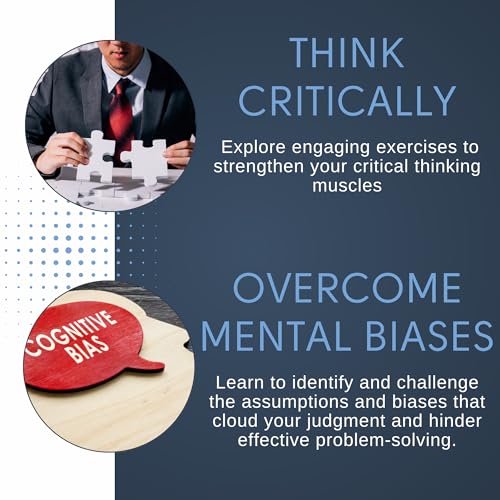 THINK CRITICALLY

Explore engaging exercises to strengthen your critical thinking muscles

COGNITIVE BIAS

OVERCOME MENTAL BIASES

Learn to identify and challenge the assumptions and biases that cloud your judgment and hinder effective problem-solving.